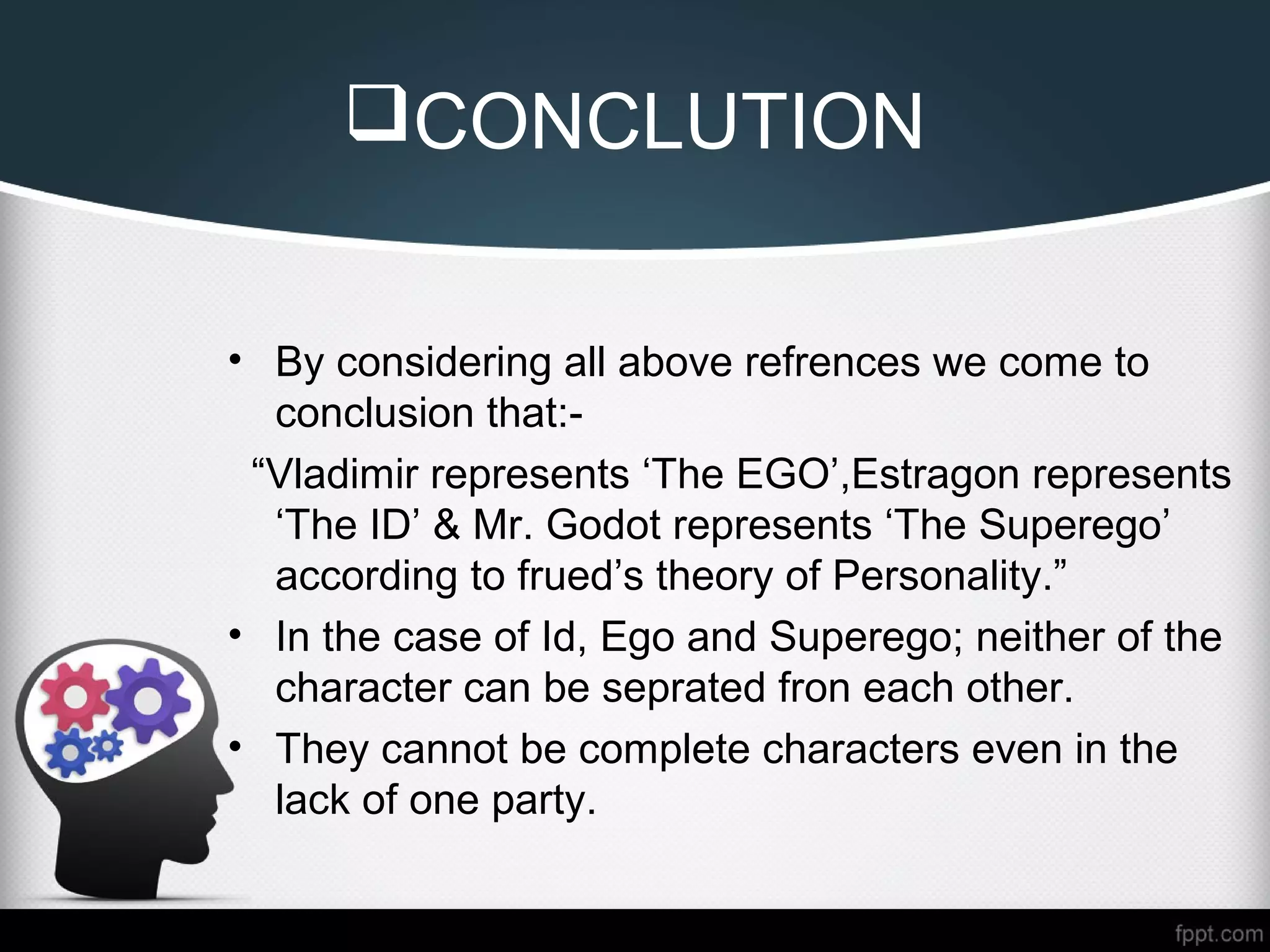 ❑CONCLUTION

• By considering all above refrences we come to conclusion that:-

“Vladimir represents ‘The EGO’,Estragon represents ‘The ID’ & Mr. Godot represents ‘The Superego’ according to frued’s theory of Personality.”

• In the case of Id, Ego and Superego; neither of the character can be seprated fron each other.

• They cannot be complete characters even in the lack of one party.

fppt.com